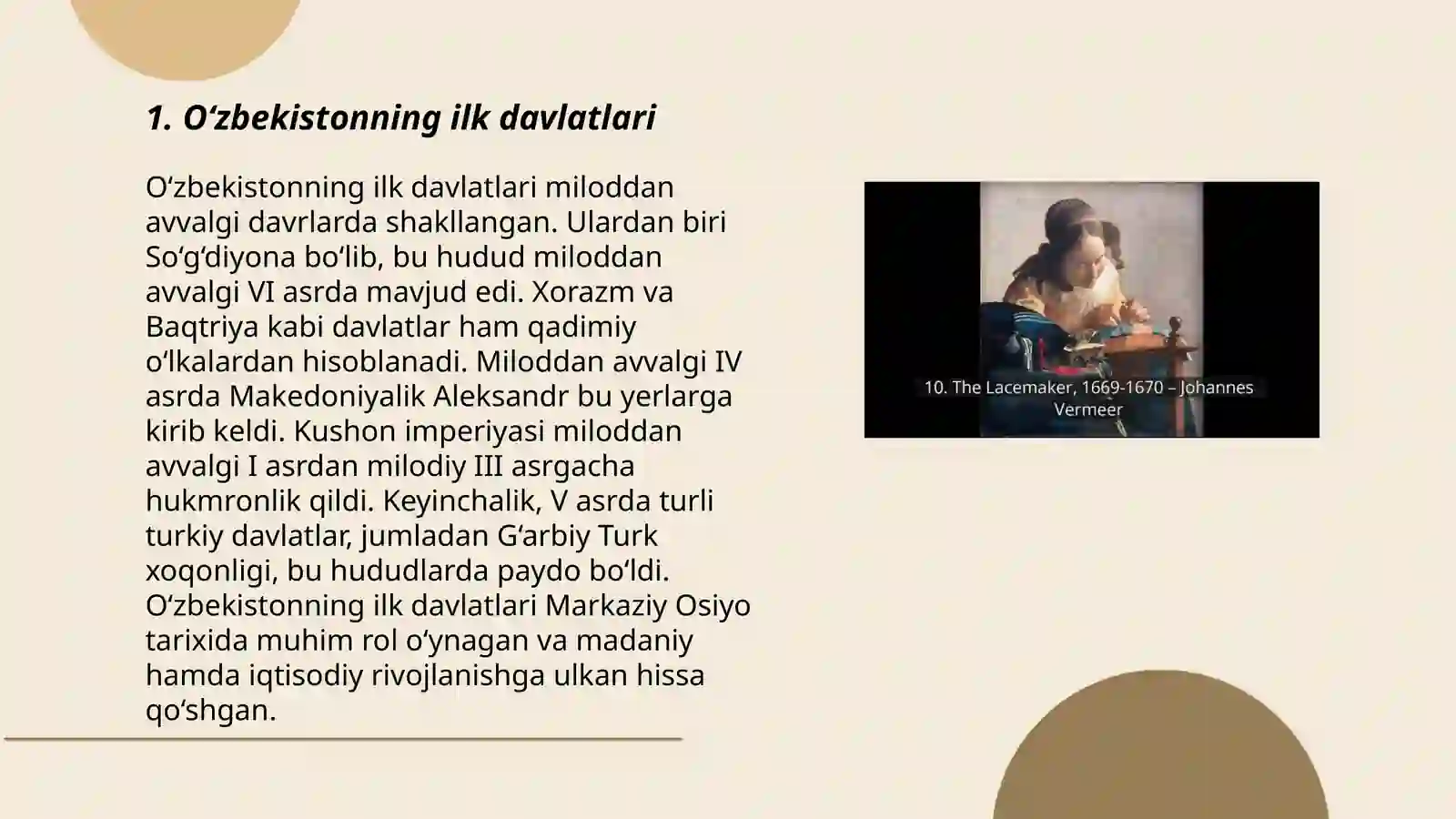 1. O‘zbekistonning ilk davlatlari

O‘zbekistonning ilk davlatlari miloddan avvalgi davrlarda shakllangan. Ulardan biri So‘g‘diyona bo‘lib, bu hudud miloddan avvalgi VI asrda mavjud edi. Xorazm va Baqtriya kabi davlatlar ham qadimiy o‘lkalardan hisoblanadi. Miloddan avvalgi IV asrda Makedoniyalik Aleksandr bu yerlarga kirib keldi. Kushon imperiyasi miloddan avvalgi I asrdan milodiy III asrgacha hukmronlik qildi. Keyinchalik, V asrda turli turkiy davlatlar, jumladan G‘arbiy Turk xoqonligi, bu hududlarda paydo bo‘ldi. O‘zbekistonning ilk davlatlari Markaziy Osiyo tarixida muhim rol o‘ynagan va madaniy hamda iqtisodiy rivojlanishga ulkan hissa qo‘shgan.

10. The Lacemaker, 1669-1670 – Johannes Vermeer